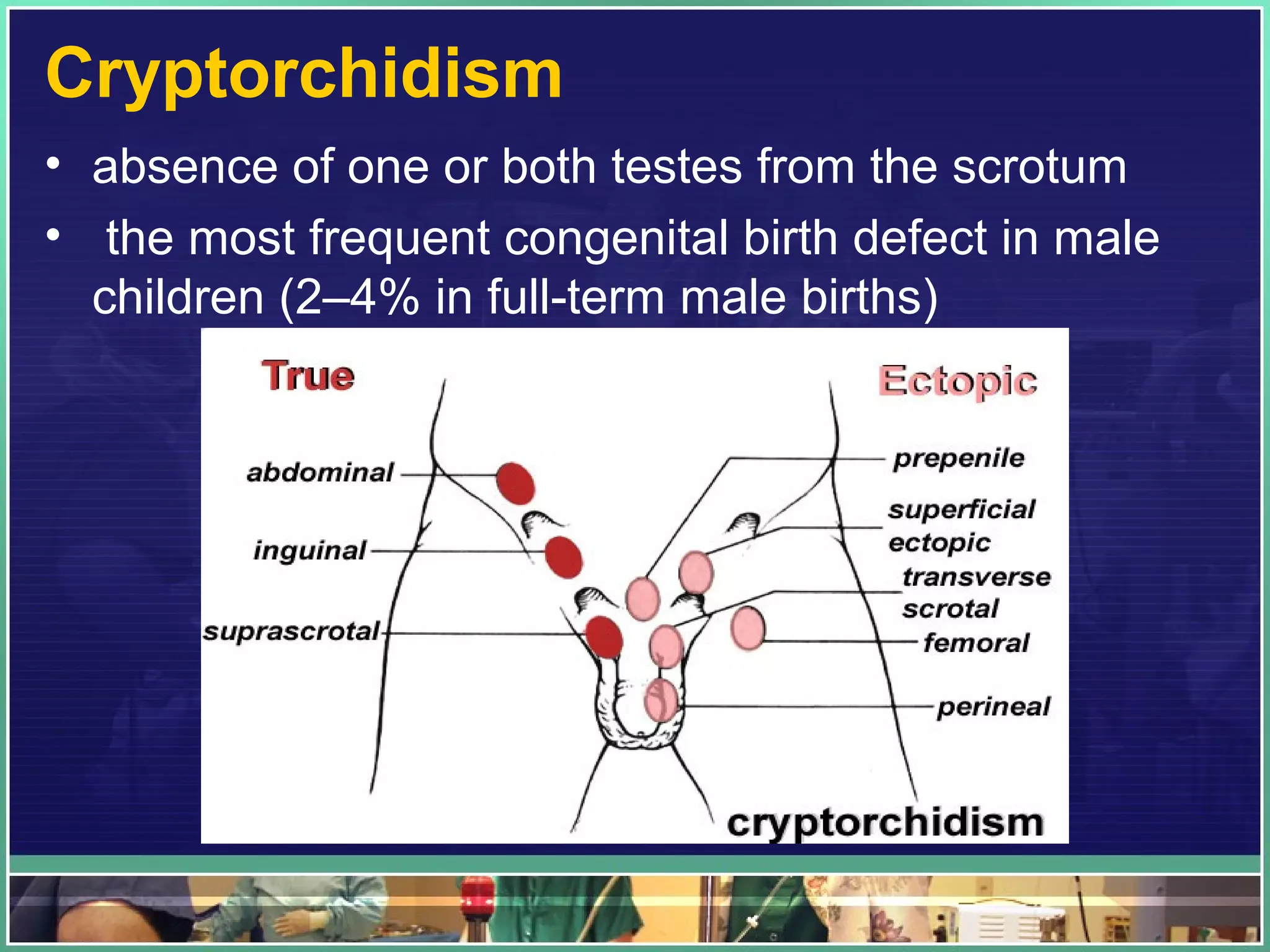 Cryptorchidism

• absence of one or both testes from the scrotum

• the most frequent congenital birth defect in male children (2–4% in full-term male births)

True

Ectopic

abdominal

inguinal

suprascrotal

prepenile

superficial ectopic

transverse scrotal

femoral

perineal

cryptorchidism